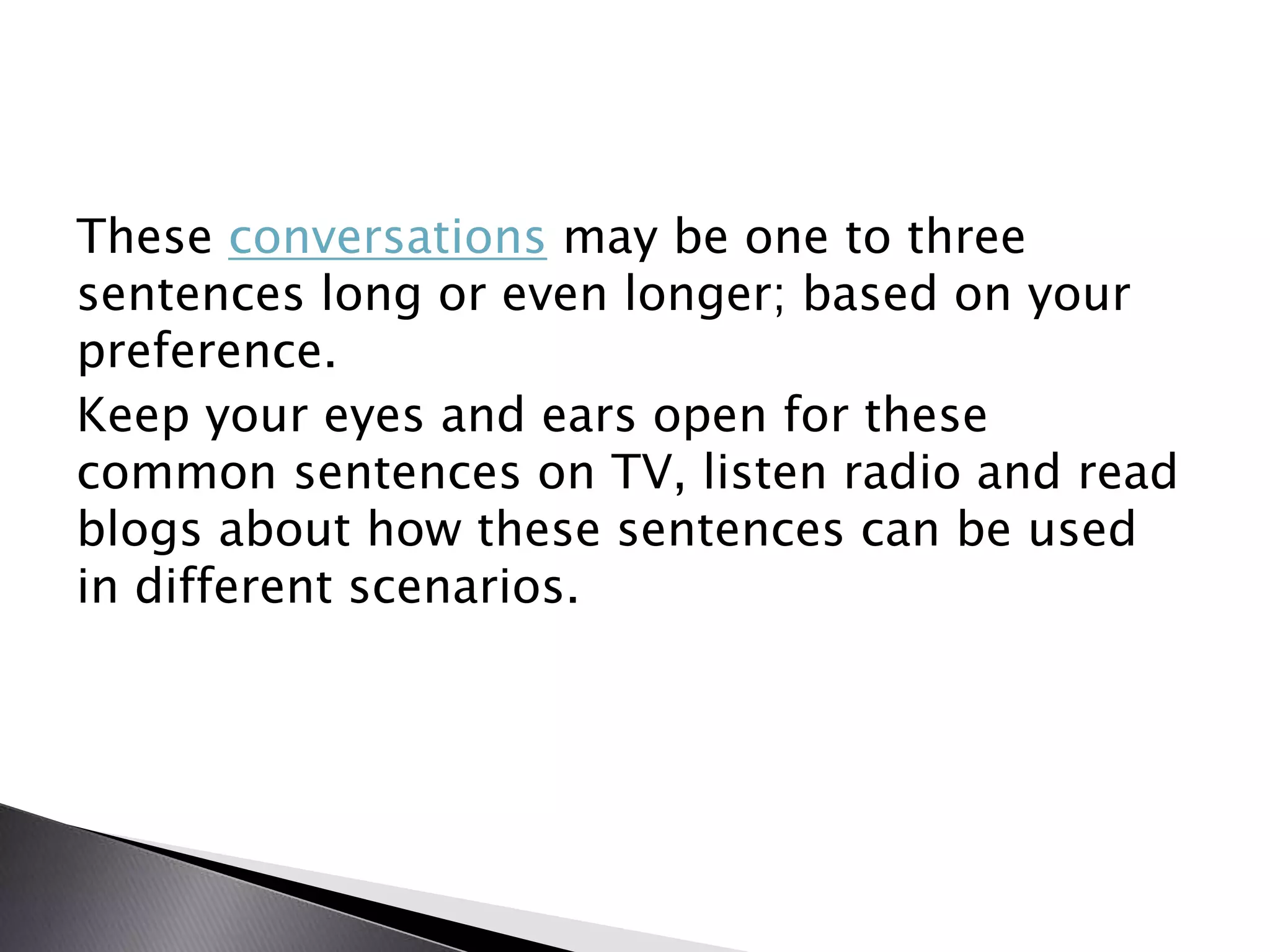 These conversations may be one to three sentences long or even longer; based on your preference.

Keep your eyes and ears open for these common sentences on TV, listen radio and read blogs about how these sentences can be used in different scenarios.